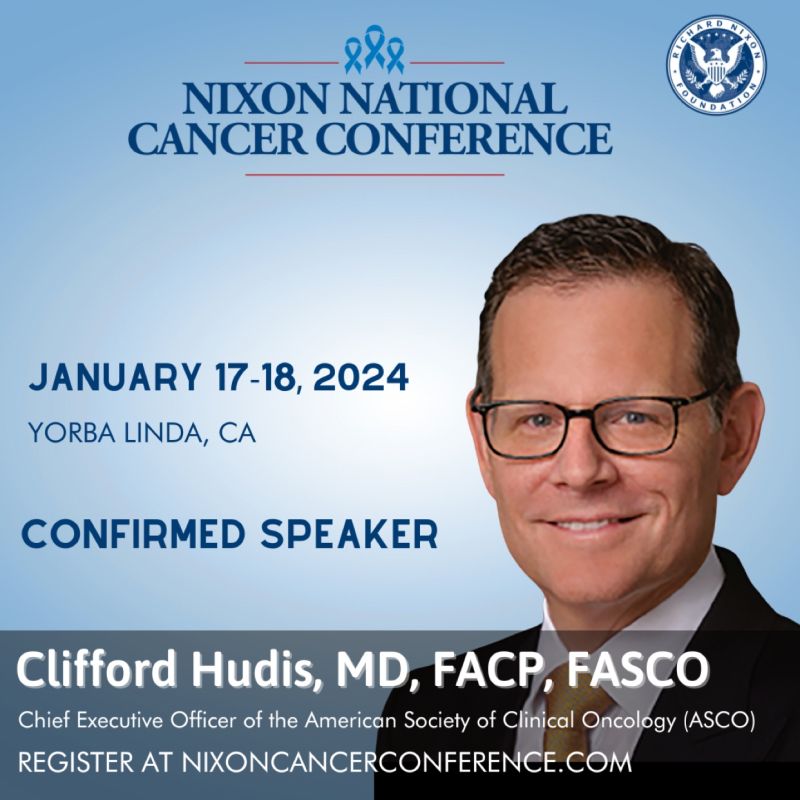 NIXON NATIONAL CANCER CONFERENCE

RICHARD NIXON FOUNDATION

JANUARY 17-18, 2024

YORBA LINDA, CA

CONFIRMED SPEAKER

Clifford Hudis, MD, FACP, FASCO

Chief Executive Officer of the American Society of Clinical Oncology (ASCO)

REGISTER AT NIXONCANCERCONFERENCE.COM